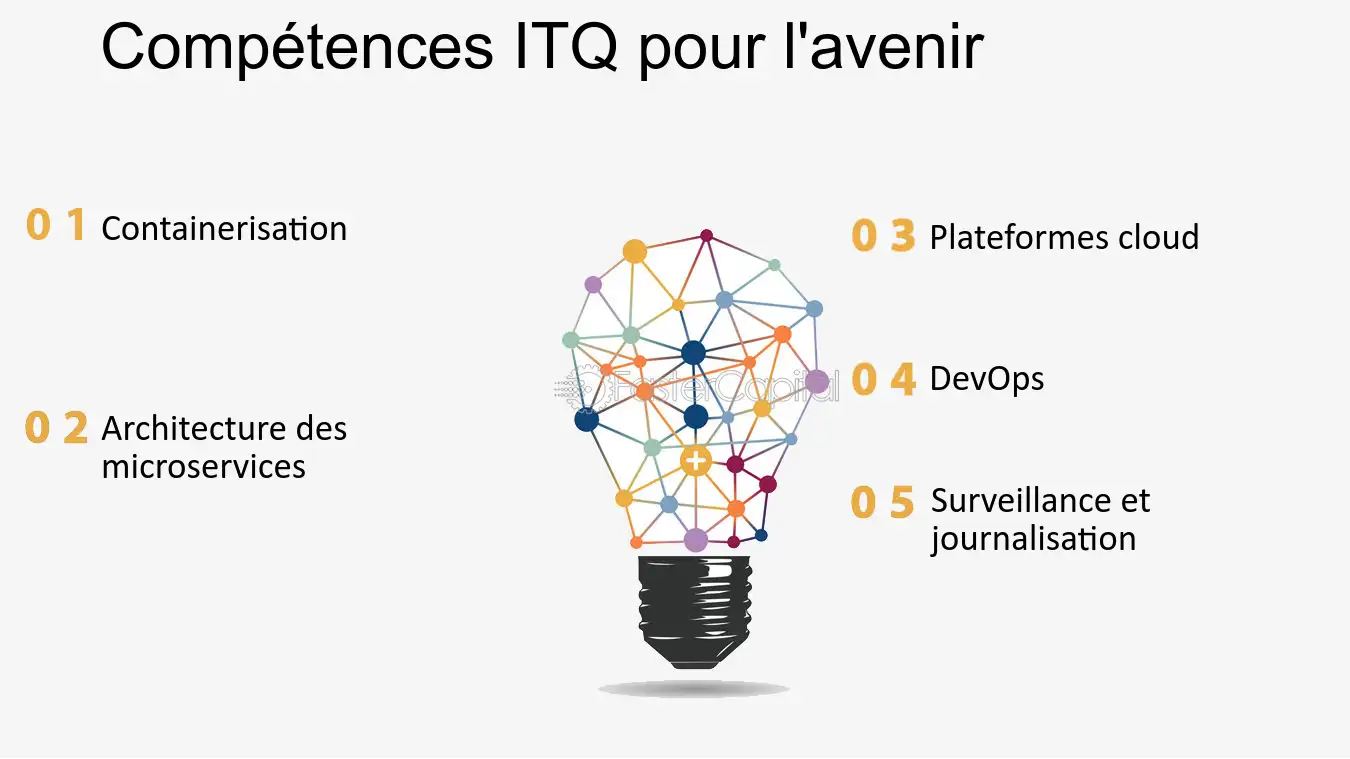 Compétences ITQ pour l'avenir

0 1 Containerisation

0 2 Architecture des microservices

0 3 Plateformes cloud

0 4 DevOps

0 5 Surveillance et journalisation

FasterCapital